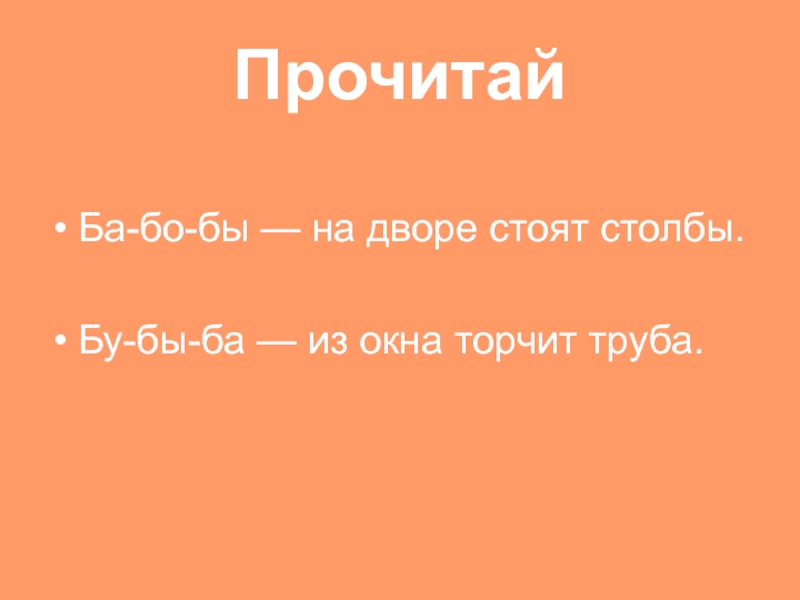 Прочитай

• Ба-бо-бы — на дворе стоят столбы.

• Бу-бы-ба — из окна торчит труба.